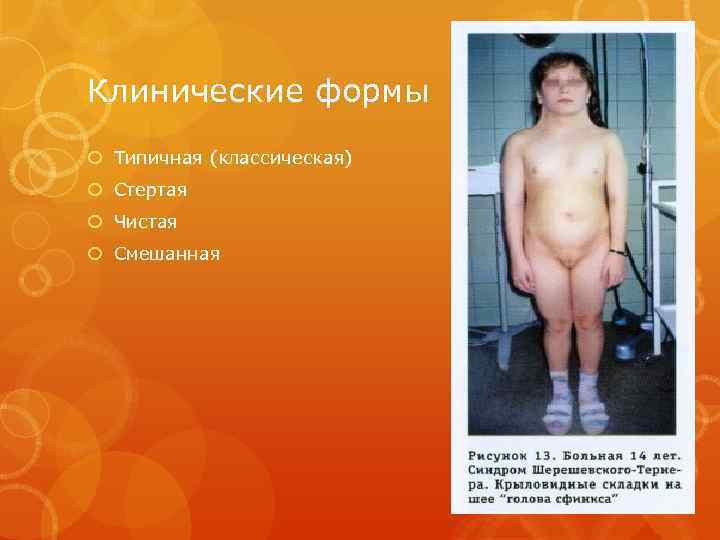 Клинические формы

Типичная (классическая)
Стертая
Чистая
Смешанная

Рисунок 13. Больная 14 лет. Синдром Шерешевского-Тернера. Крыловидные складки на шее "голова сфинкса"